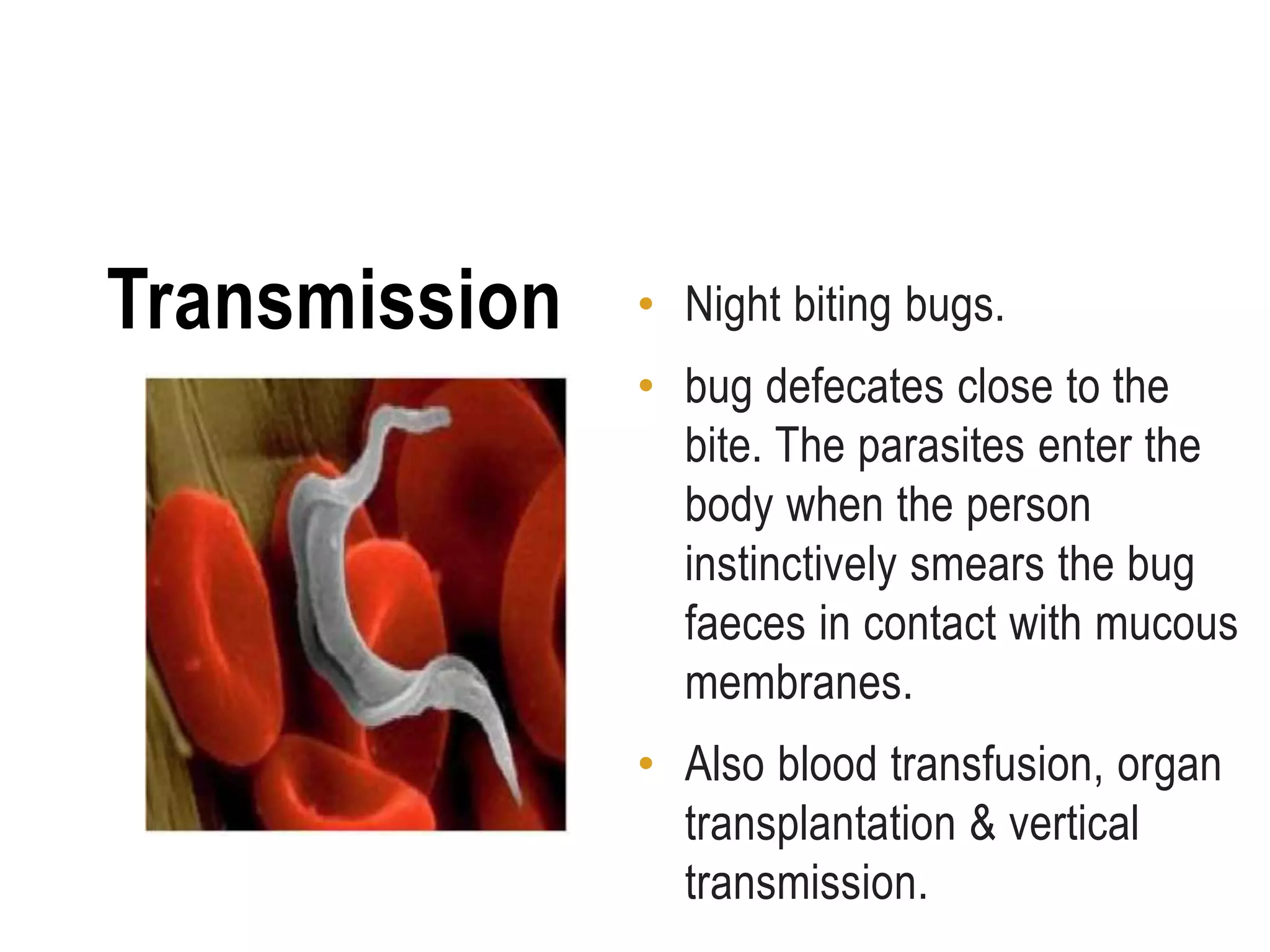 Transmission

• Night biting bugs.

• bug defecates close to the bite. The parasites enter the body when the person instinctively smears the bug faeces in contact with mucous membranes.

• Also blood transfusion, organ transplantation & vertical transmission.